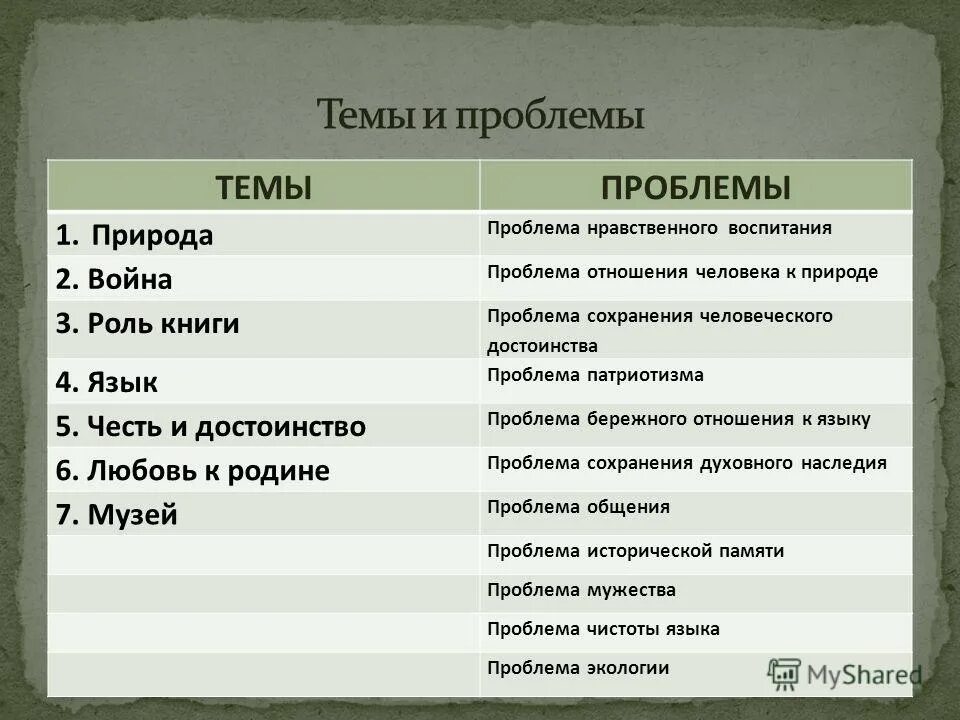 Темы и проблемы

| ТЕМЫ | ПРОБЛЕМЫ |
|---|---|
| 1. Природа | Проблема нравственного воспитания |
| 2. Война | Проблема отношения человека к природе |
| 3. Роль книги | Проблема сохранения человеческого достоинства |
| 4. Язык | Проблема патриотизма |
| 5. Честь и достоинство | Проблема бережного отношения к языку |
| 6. Любовь к родине | Проблема сохранения духовного наследия |
| 7. Музей | Проблема общения |
| | Проблема исторической памяти |
| | Проблема мужества |
| | Проблема чистоты языка |
| | Проблема экологии |

MyShared